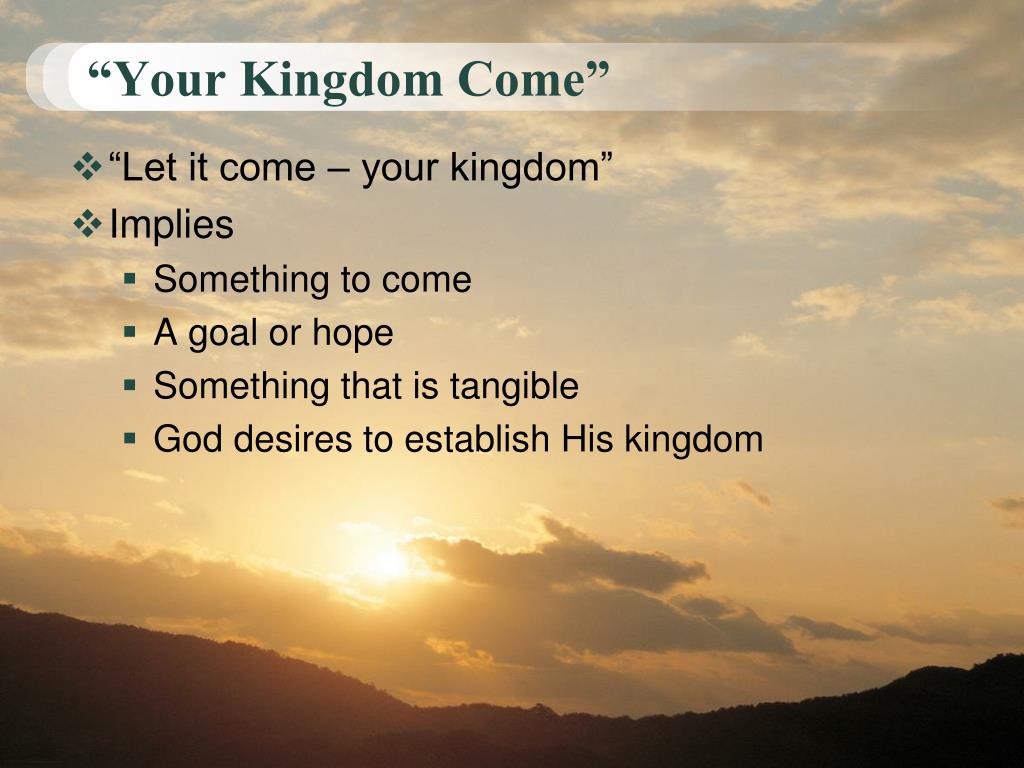 “Your Kingdom Come”

❖ “Let it come – your kingdom”
❖ Implies
▪ Something to come
▪ A goal or hope
▪ Something that is tangible
▪ God desires to establish His kingdom